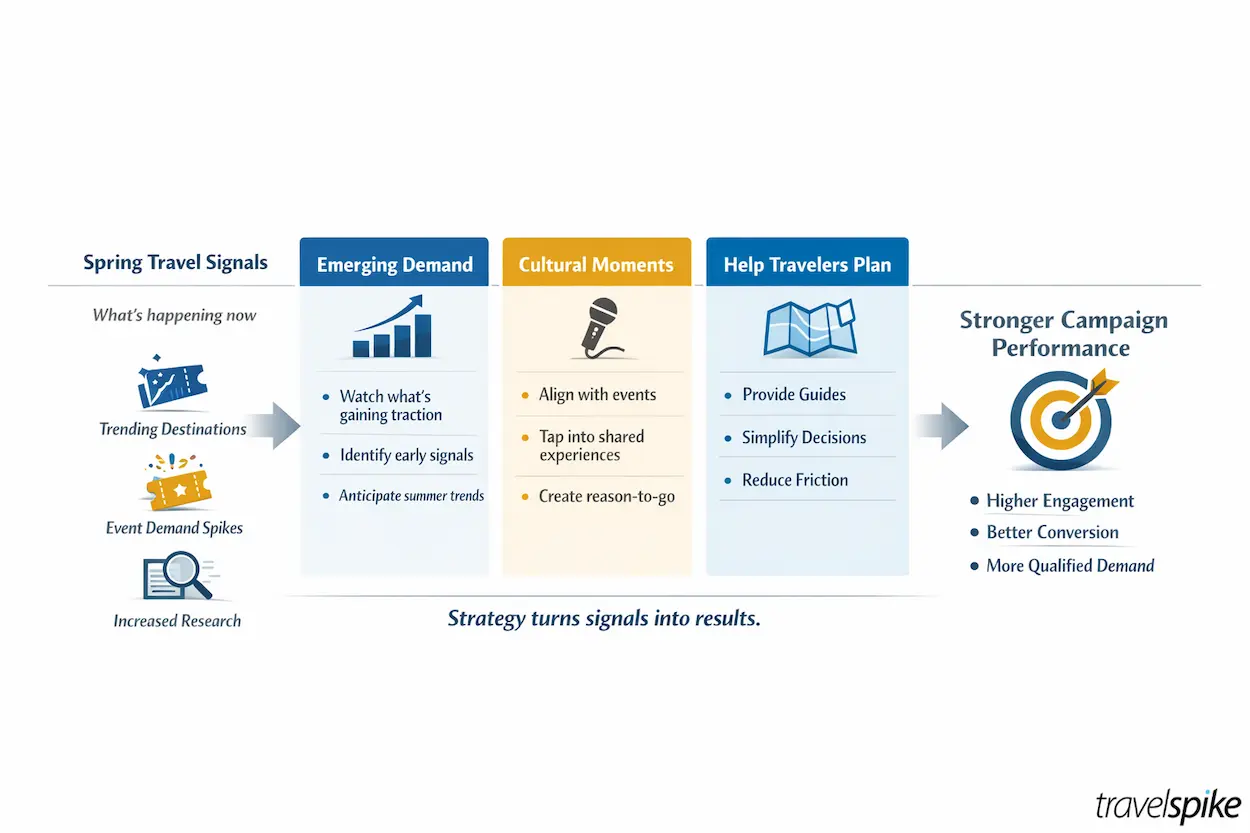 Spring Travel Signals

What's happening now

Trending Destinations

Event Demand Spikes

Increased Research

Emerging Demand

- Watch what's gaining traction
- Identify early signals
- Anticipate summer trends

Cultural Moments

- Align with events
- Tap into shared experiences
- Create reason-to-go

Help Travelers Plan

- Provide Guides
- Simplify Decisions
- Reduce Friction

Stronger Campaign Performance

- Higher Engagement
- Better Conversion
- More Qualified Demand

Strategy turns signals into results.

travelspike